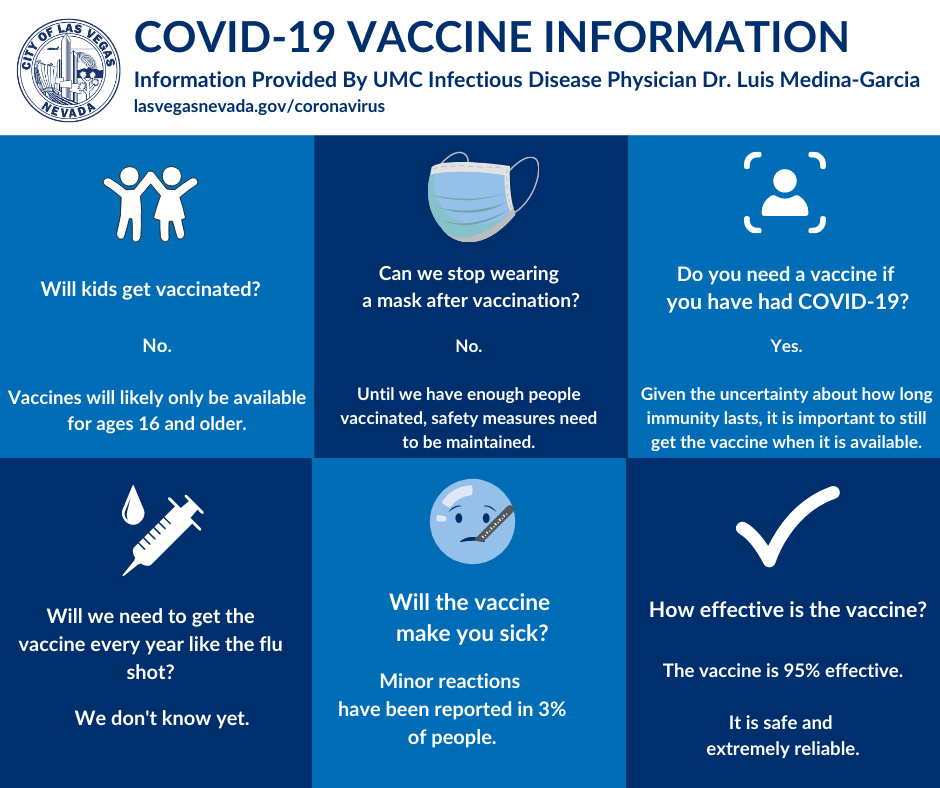 CITY OF LAS VEGAS
NEVADA

COVID-19 VACCINE INFORMATION

Information Provided By UMC Infectious Disease Physician Dr. Luis Medina-Garcia

lasvegasnevada.gov/coronavirus

Will kids get vaccinated?

No.

Vaccines will likely only be available for ages 16 and older.

Can we stop wearing a mask after vaccination?

No.

Until we have enough people vaccinated, safety measures need to be maintained.

Do you need a vaccine if you have had COVID-19?

Yes.

Given the uncertainty about how long immunity lasts, it is important to still get the vaccine when it is available.

Will we need to get the vaccine every year like the flu shot?

We don't know yet.

Will the vaccine make you sick?

Minor reactions have been reported in 3% of people.

How effective is the vaccine?

The vaccine is 95% effective.

It is safe and extremely reliable.